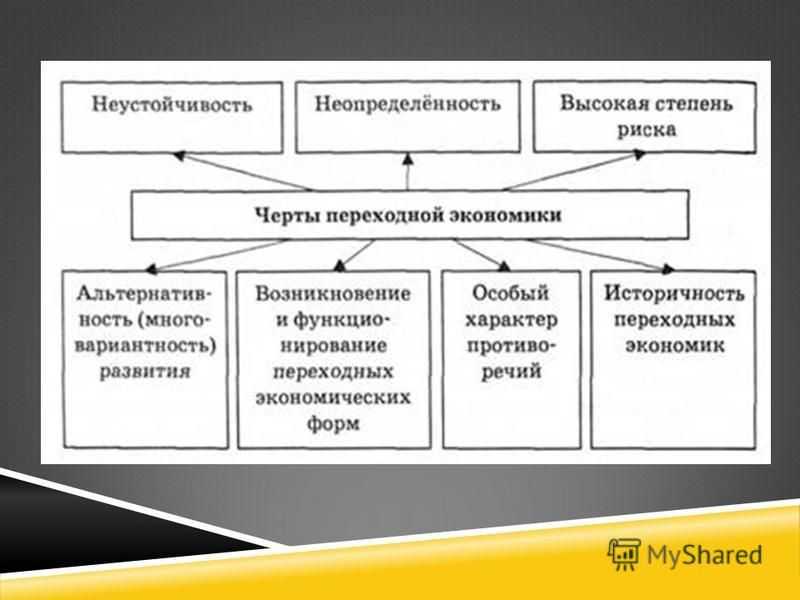 Неустойчивость

Неопределённость

Высокая степень риска

Черты переходной экономики

Альтернативность (многовариантность) развития

Возникновение и функционирование переходных экономических форм

Особый характер противоречий

Историчность переходных экономик

MyShared